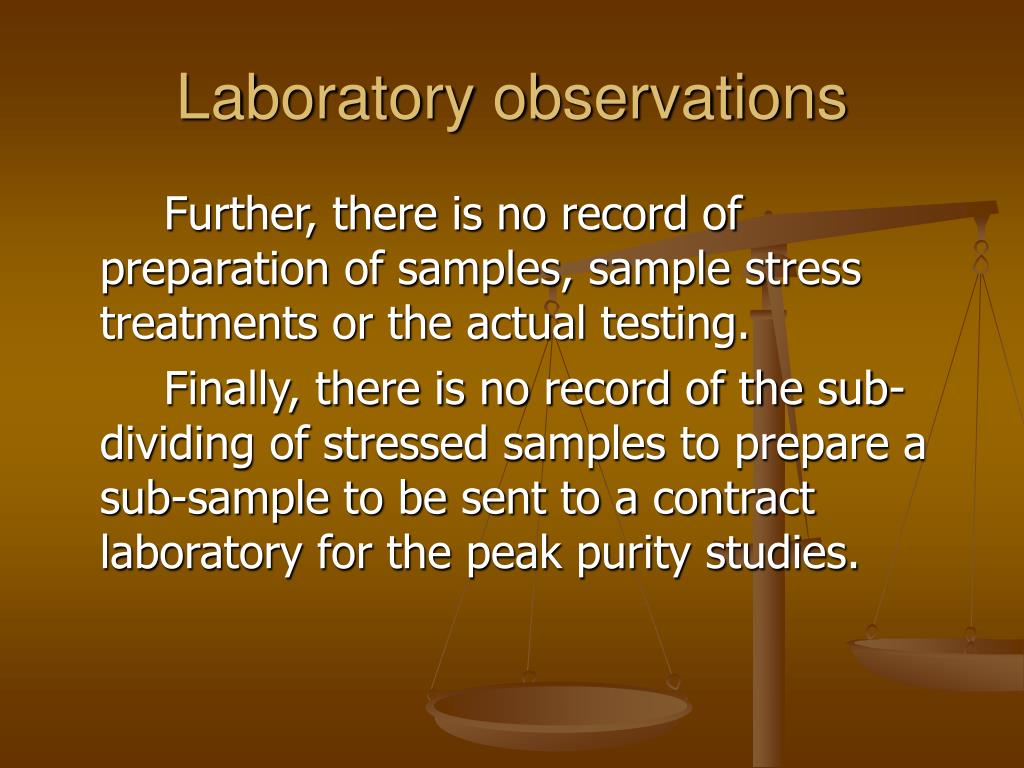 Laboratory observations

Further, there is no record of preparation of samples, sample stress treatments or the actual testing.

Finally, there is no record of the sub-dividing of stressed samples to prepare a sub-sample to be sent to a contract laboratory for the peak purity studies.